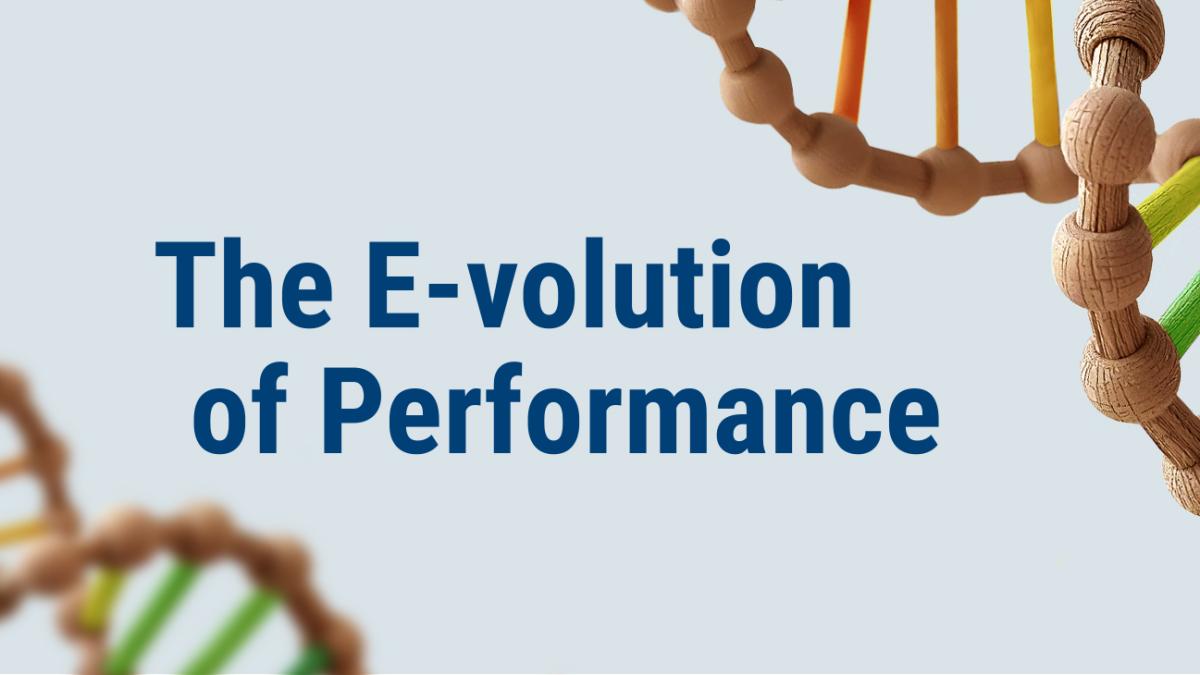 The E-volution of Performance